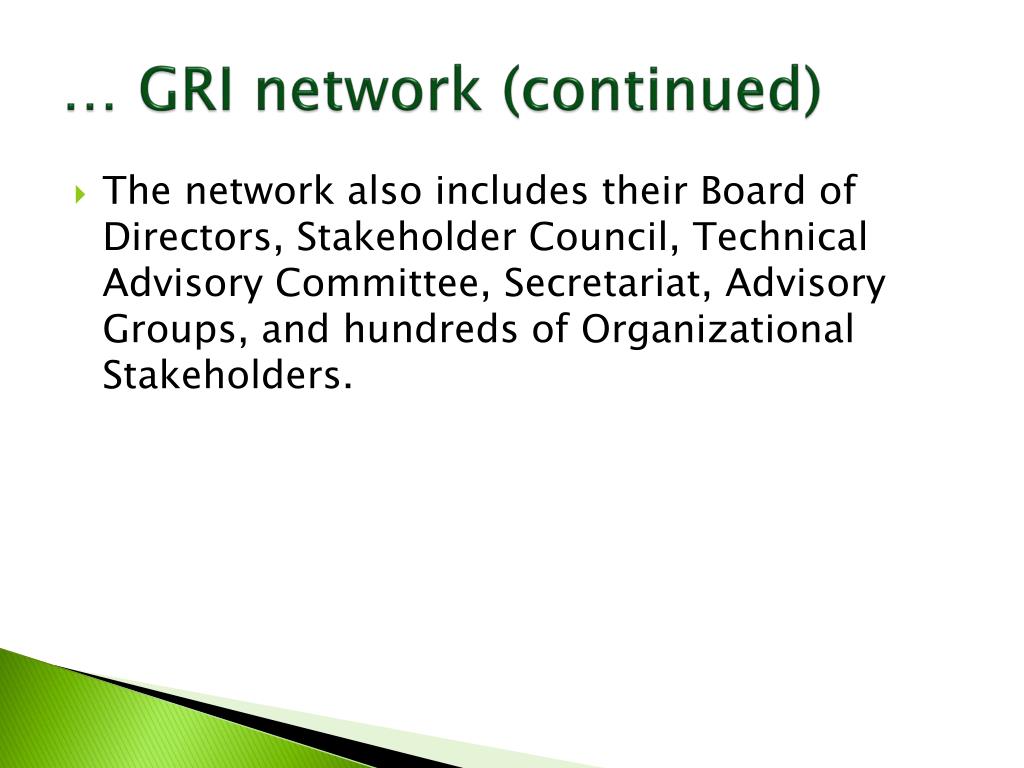 … GRI network (continued)

The network also includes their Board of Directors, Stakeholder Council, Technical Advisory Committee, Secretariat, Advisory Groups, and hundreds of Organizational Stakeholders.